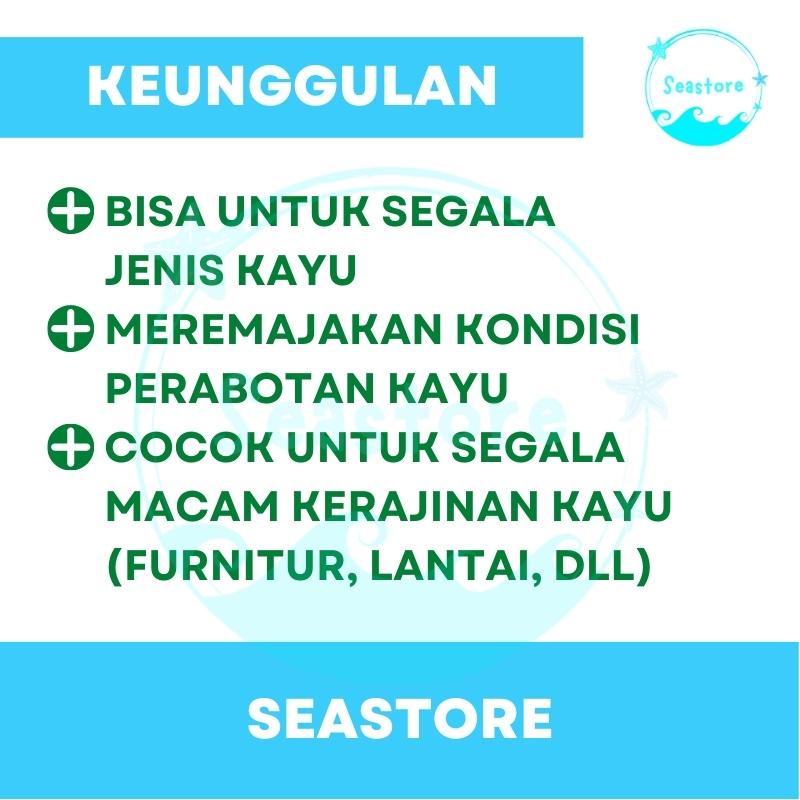 KEUNGGULAN

Seastore

BISA UNTUK SEGALA JENIS KAYU

MEREMAJAKAN KONDISI PERABOTAN KAYU

COCOK UNTUK SEGALA MACAM KERAJINAN KAYU (FURNITUR, LANTAI, DLL)

Seastore

SEASTORE